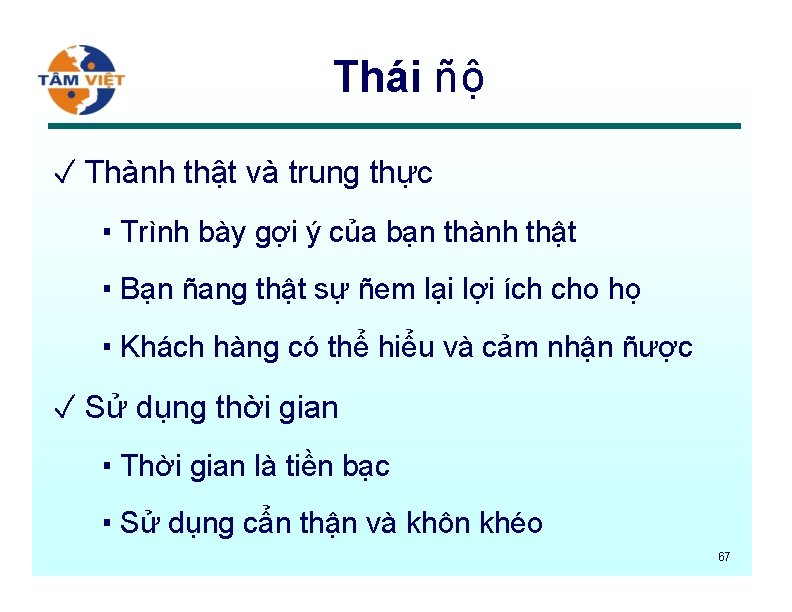 TÂM VIỆT

Thái ñộ

✓ Thành thật và trung thực

▪ Trình bày gợi ý của bạn thành thật

▪ Bạn ñang thật sự ñem lại lợi ích cho họ

▪ Khách hàng có thể hiểu và cảm nhận ñược

✓ Sử dụng thời gian

▪ Thời gian là tiền bạc

▪ Sử dụng cẩn thận và khôn khéo

67